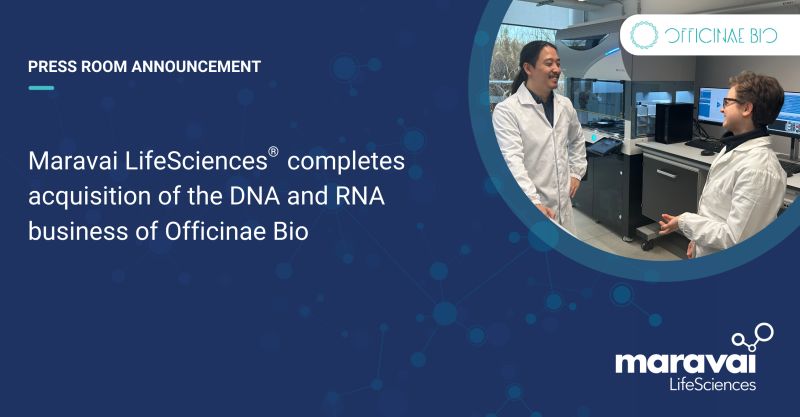 PRESS ROOM ANNOUNCEMENT

Maravai LifeSciences® completes acquisition of the DNA and RNA business of Officinae Bio

OFFICINAE BIO

maravai
LifeSciences